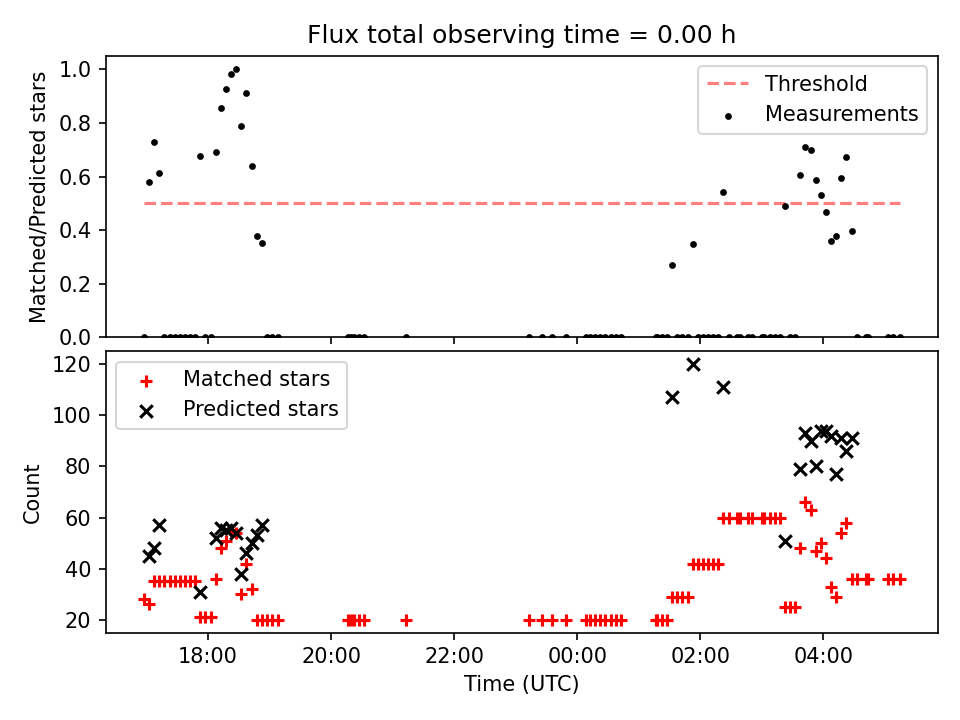 Flux total observing time = 0.00 h

Matched/Predicted stars

1.0
0.8
0.6
0.4
0.2
0.0

Threshold
Measurements

Count

120
100
80
60
40
20

Matched stars
Predicted stars

18:00
20:00
22:00
00:00
02:00
04:00

Time (UTC)